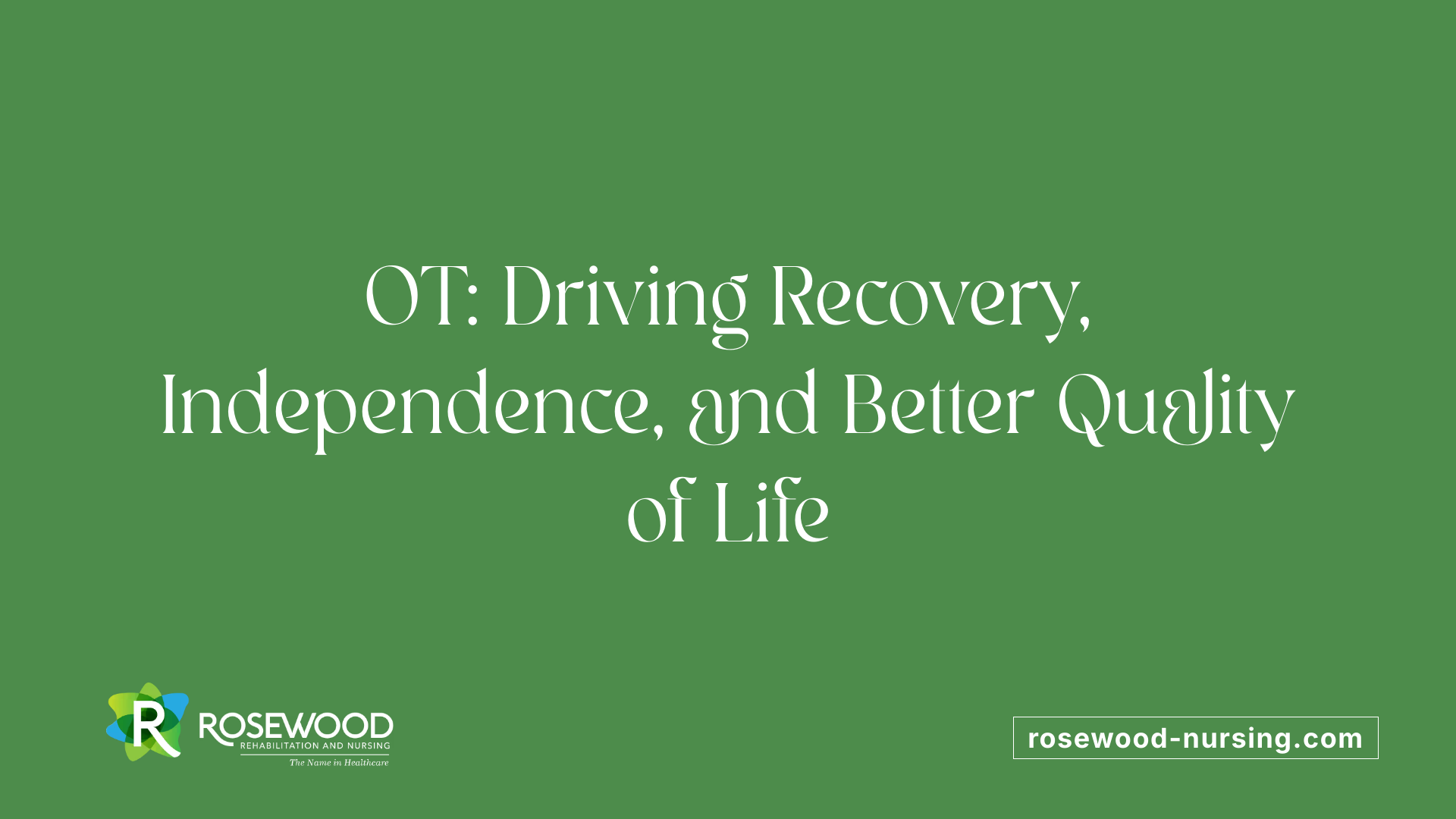 OT: Driving Recovery, Independence, and Better Quality of Life

R ROSEWOOD
REHABILITATION AND NURSING
The Name in Healthcare

rosewood-nursing.com